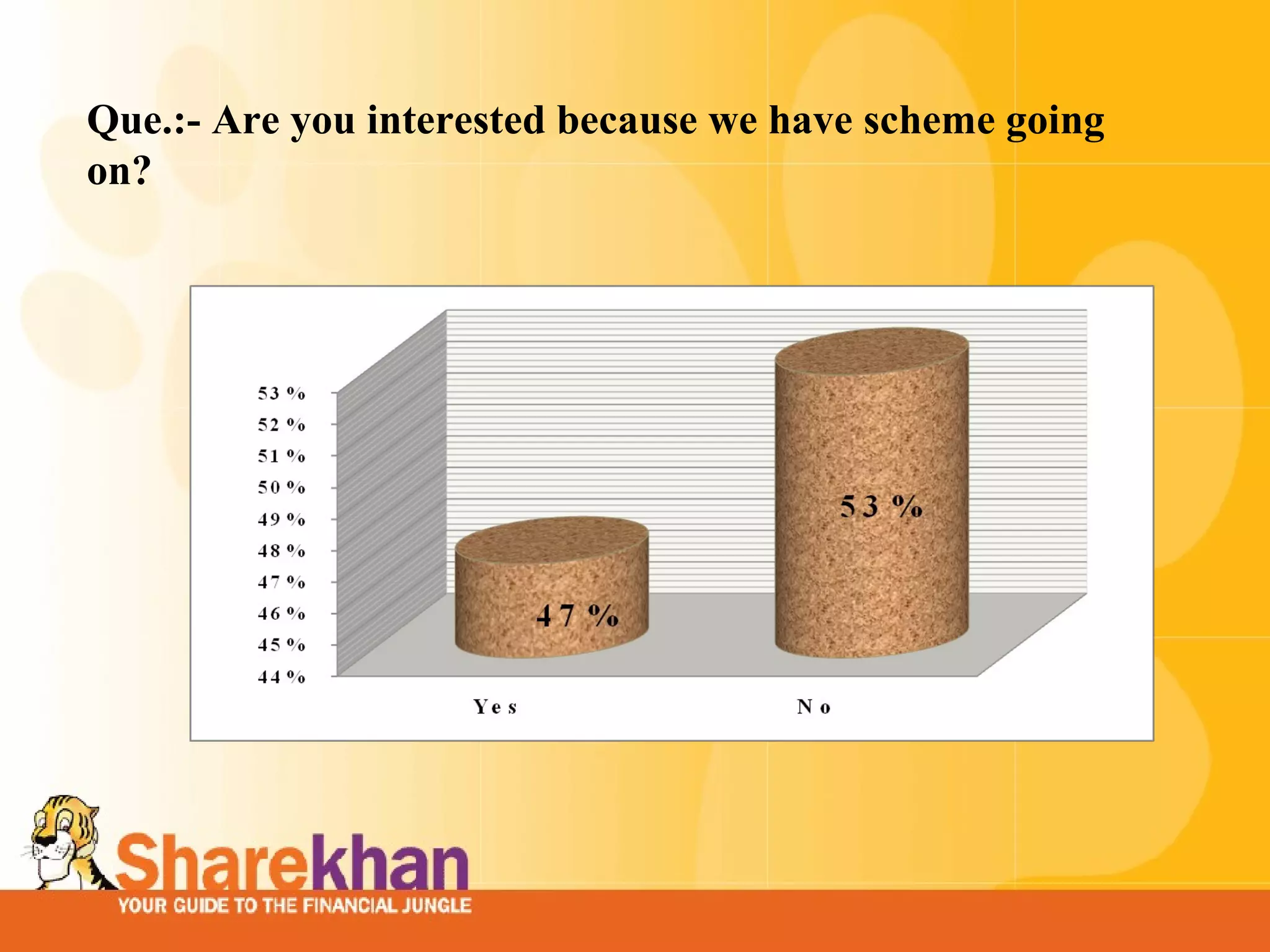 Que.:- Are you interested because we have scheme going on?

53 %
52 %
51 %
50 %
49 %
48 %
47 %
46 %
45 %
44 %

47 %

53 %

Yes

No

Sharekhan
YOUR GUIDE TO THE FINANCIAL JUNGLE